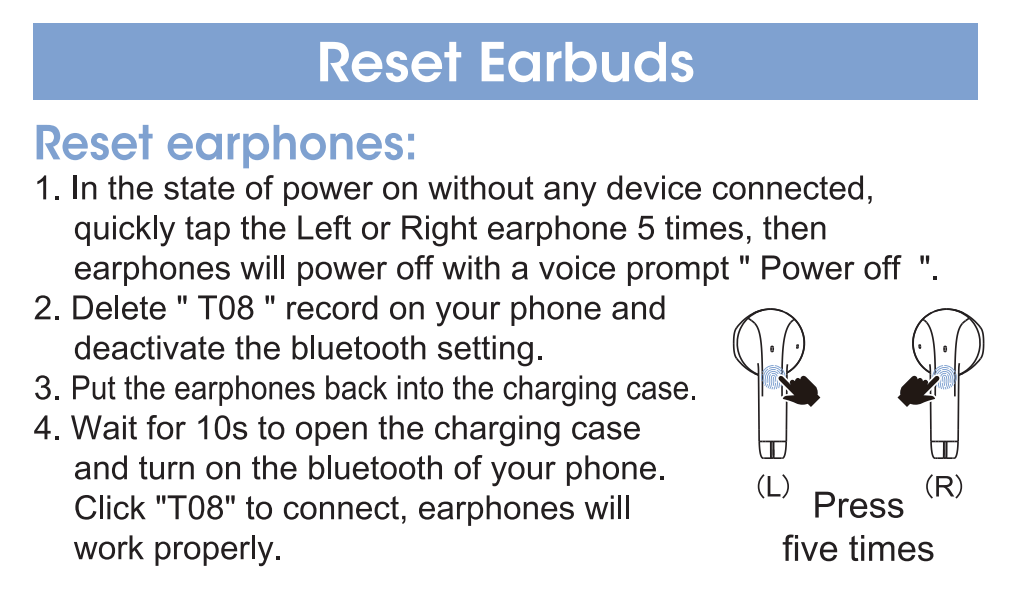 Reset Earbuds

Reset earphones:

1. In the state of power on without any device connected, quickly tap the Left or Right earphone 5 times, then earphones will power off with a voice prompt " Power off ".
2. Delete " T08 " record on your phone and deactivate the bluetooth setting.
3. Put the earphones back into the charging case.
4. Wait for 10s to open the charging case and turn on the bluetooth of your phone. Click "T08" to connect, earphones will work properly.

(L) (R)
Press five times